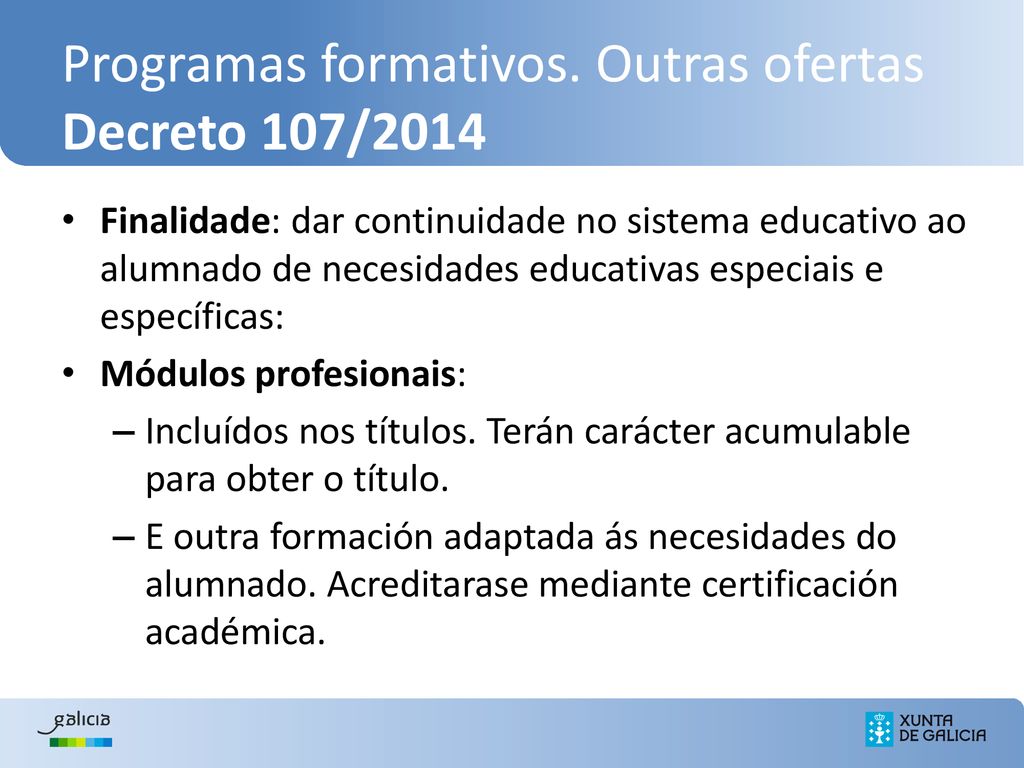 Programas formativos. Outras ofertas
Decreto 107/2014

• Finalidade: dar continuidade no sistema educativo ao alumnado de necesidades educativas especiais e específicas:
• Módulos profesionais:
– Incluídos nos títulos. Terán carácter acumulable para obter o título.
– E outra formación adaptada ás necesidades do alumnado. Acreditarase mediante certificación académica.

galicia

XUNTA DE GALICIA